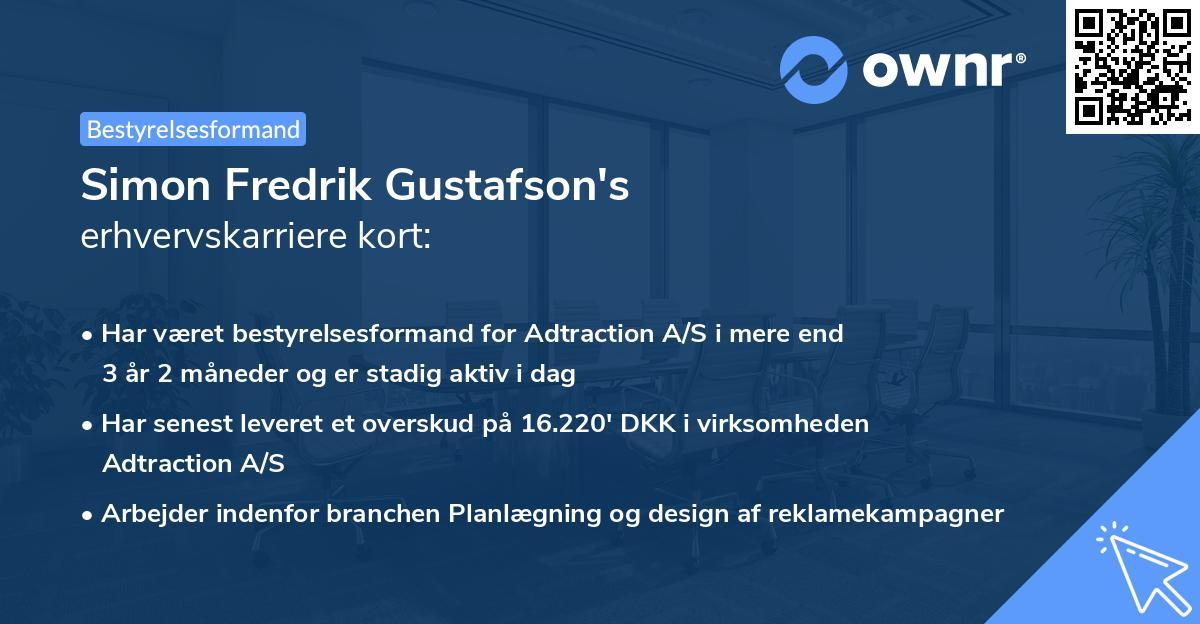 ownr®

Bestyrelsesformand

Simon Fredrik Gustafson's
erhvervskarriere kort:

• Har været bestyrelsesformand for Adtraction A/S i mere end 3 år 2 måneder og er stadig aktiv i dag

• Har senest leveret et overskud på 16.220' DKK i virksomheden Adtraction A/S

• Arbejder indenfor branchen Planlægning og design af reklamekampagner